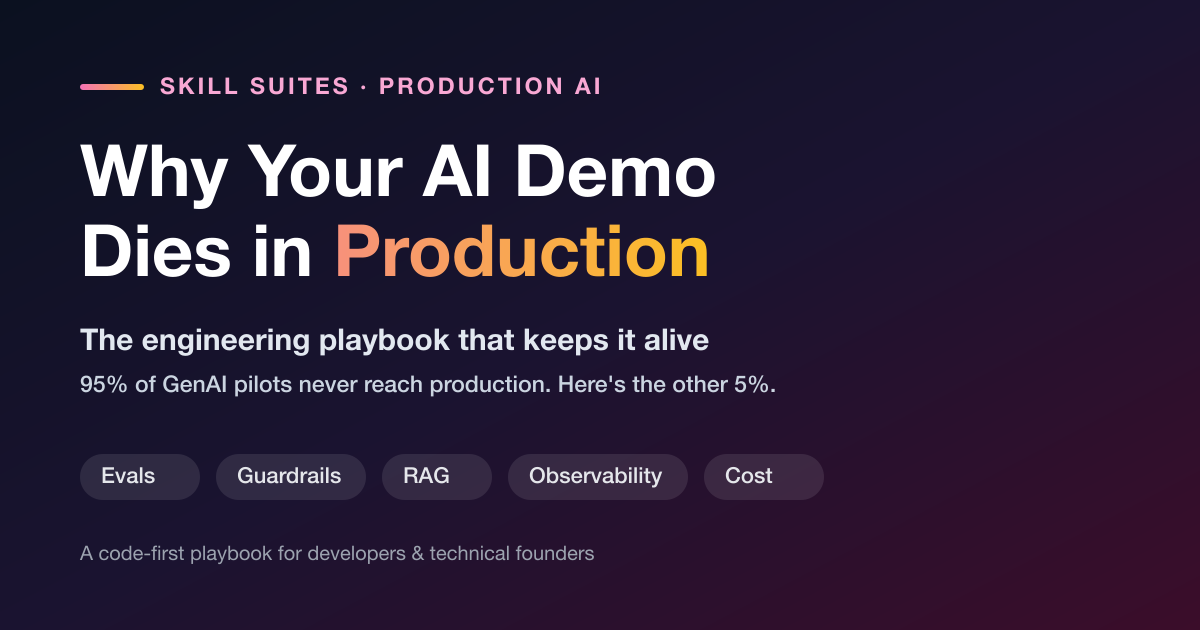 SKILL SUITES · PRODUCTION AI

Why Your AI Demo Dies in Production

The engineering playbook that keeps it alive

95% of GenAI pilots never reach production. Here's the other 5%.

Evals
Guardrails
RAG
Observability
Cost

A code-first playbook for developers & technical founders